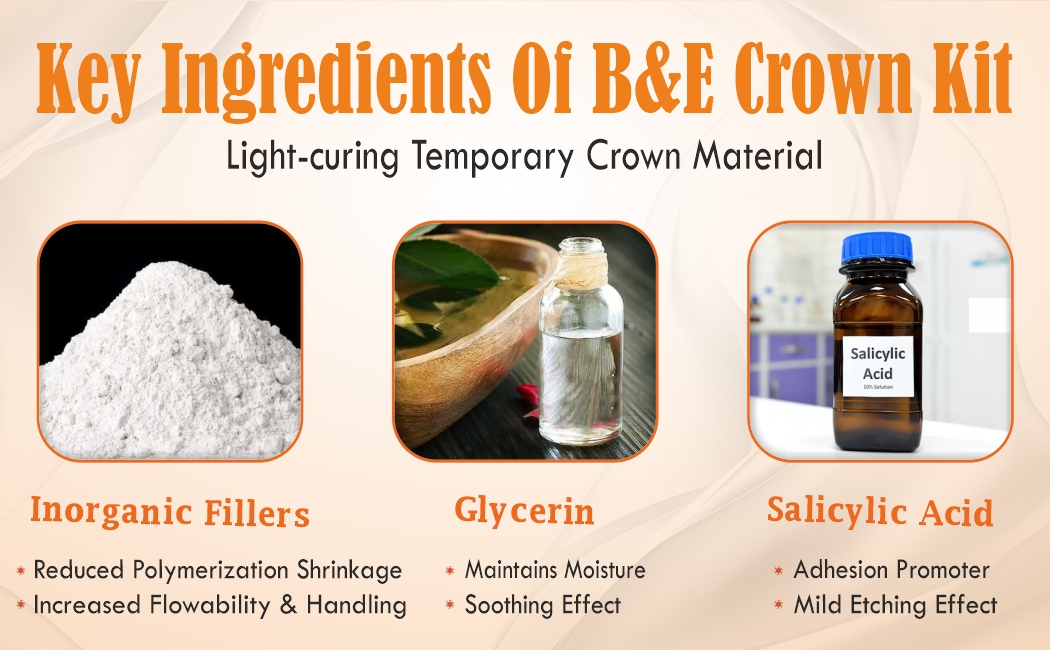 Key Ingredients Of B&E Crown Kit

Light-curing Temporary Crown Material

Salicylic Acid
10% Solution

Inorganic Fillers
* Reduced Polymerization Shrinkage
* Increased Flowability & Handling

Glycerin
* Maintains Moisture
* Soothing Effect

Salicylic Acid
* Adhesion Promoter
* Mild Etching Effect